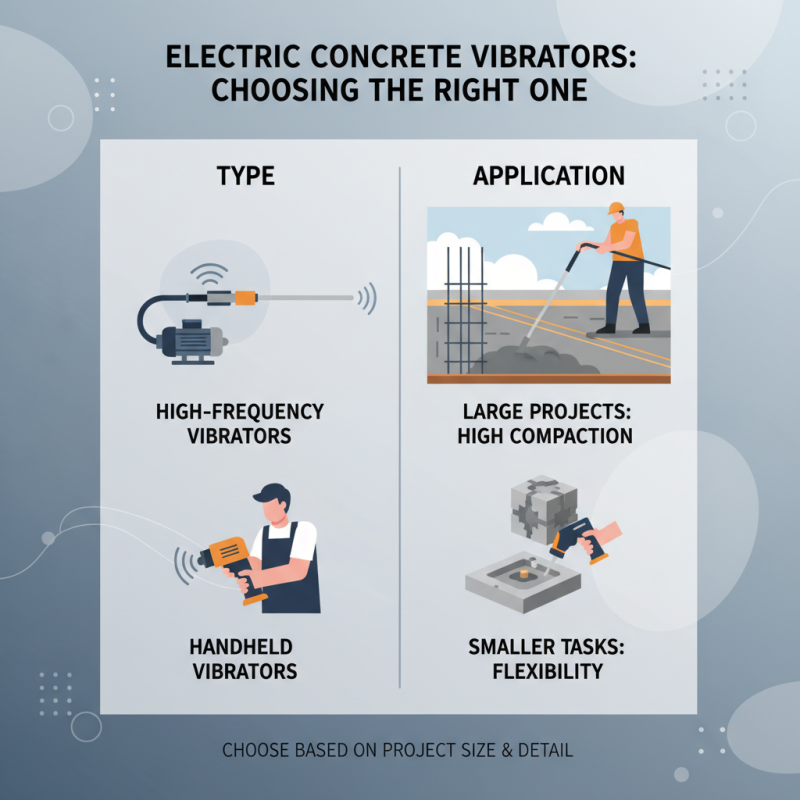 ELECTRIC CONCRETE VIBRATORS: CHOOSING THE RIGHT ONE

TYPE

HIGH-FREQUENCY VIBRATORS

HANDHELD VIBRATORS

APPLICATION

LARGE PROJECTS: HIGH COMPACTION

SMALLER TASKS: FLEXIBILITY

CHOOSE BASED ON PROJECT SIZE & DETAIL